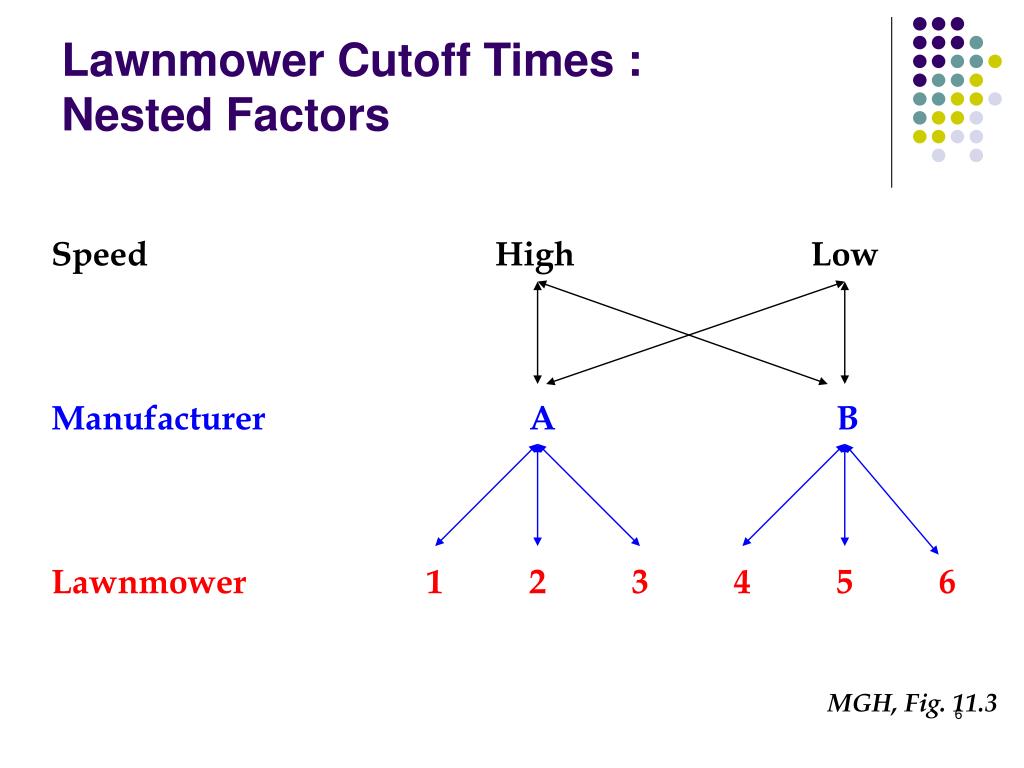 Lawnmower Cutoff Times : Nested Factors

Speed High Low

Manufacturer A B

Lawnmower 1 2 3 4 5 6

MGH, Fig. 11.3

6